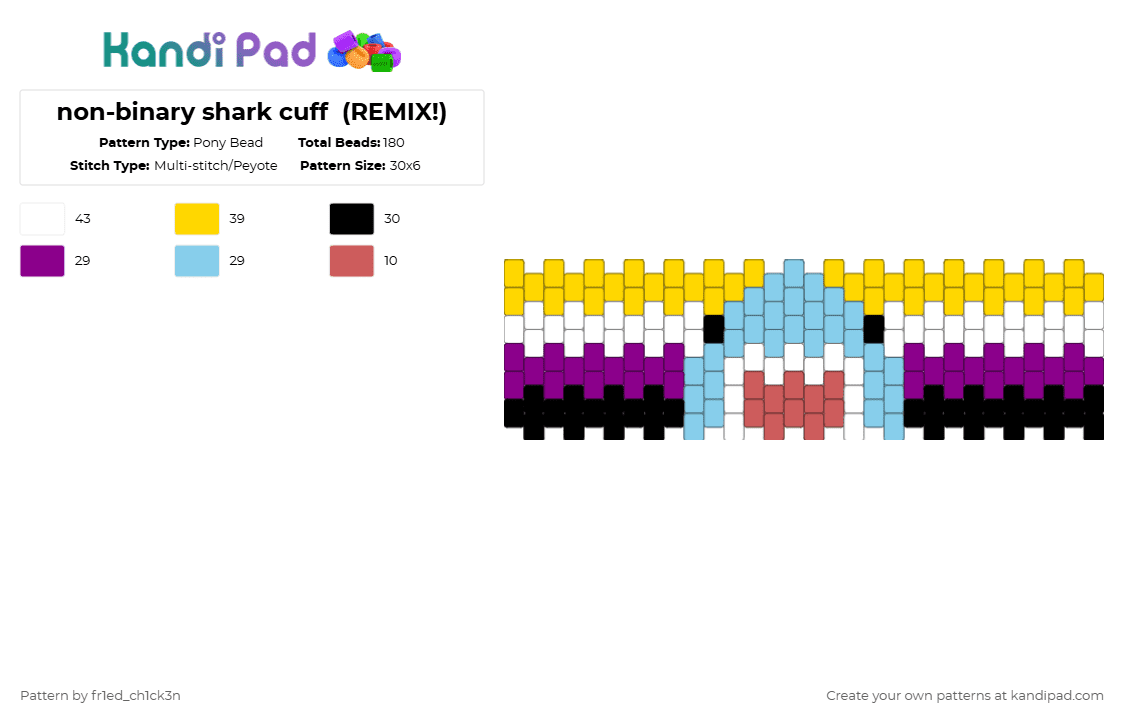 Kandi Pad

non-binary shark cuff (REMIX!)

Pattern Type: Pony Bead
Total Beads: 180
Stitch Type: Multi-stitch/Peyote
Pattern Size: 30x6

43
39
30
29
29
10

Pattern by fr1ed_ch1ck3n

Create your own patterns at kandipad.com